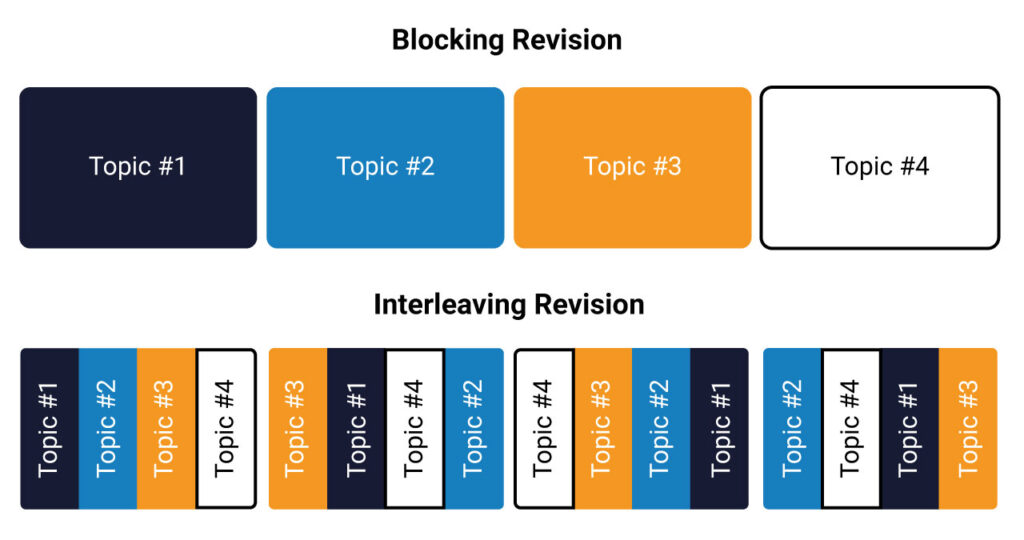 Blocking Revision

Topic #1

Topic #2

Topic #3

Topic #4

Interleaving Revision

Topic #1

Topic #2

Topic #3

Topic #4

Topic #3

Topic #1

Topic #4

Topic #2

Topic #4

Topic #3

Topic #2

Topic #1

Topic #2

Topic #4

Topic #1

Topic #3